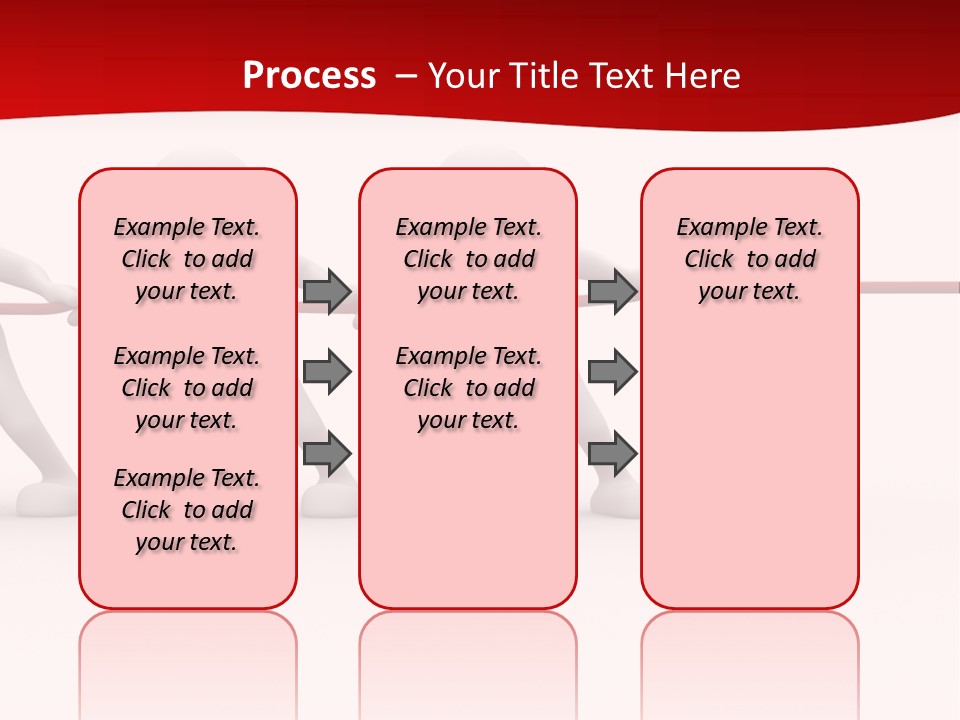 Process – Your Title Text Here

Example Text. Click to add your text.

Example Text. Click to add your text.

Example Text. Click to add your text.

Example Text. Click to add your text.

Example Text. Click to add your text.

Example Text. Click to add your text.